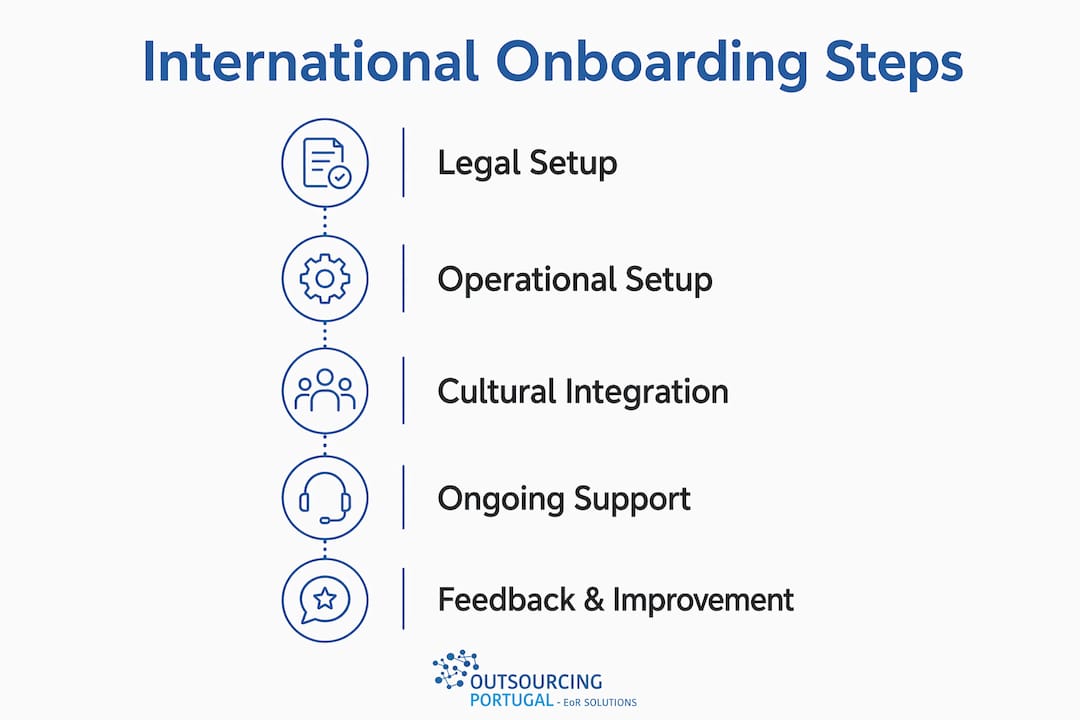 International Onboarding Steps

Legal Setup

Operational Setup

Cultural Integration

Ongoing Support

Feedback & Improvement

OUTSOURCING
PORTUGAL - EoR SOLUTIONS